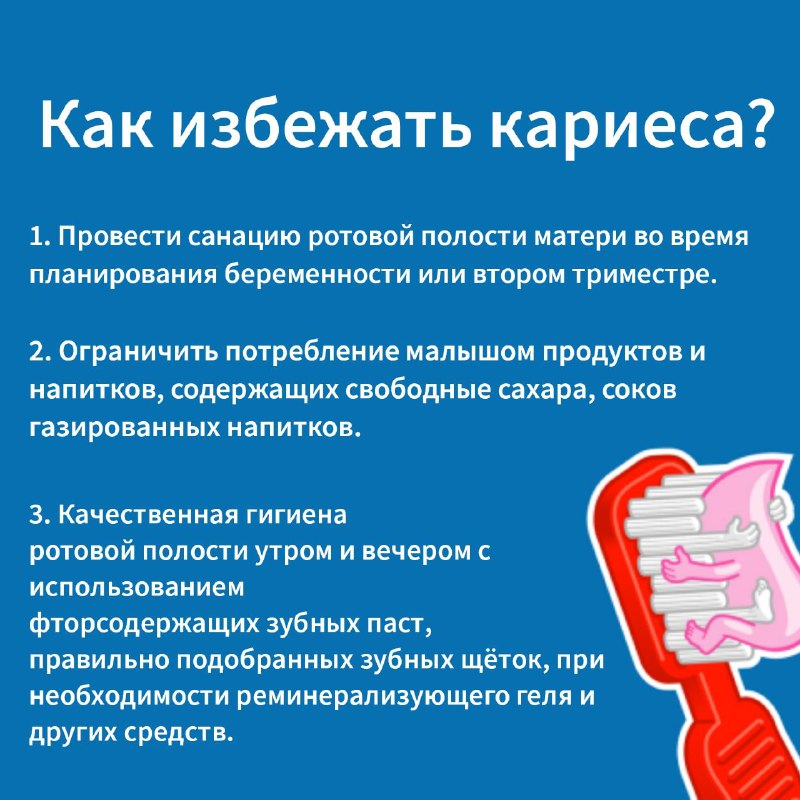 Как избежать кариеса?

1. Провести санацию ротовой полости матери во время планирования беременности или втором триместре.

2. Ограничить потребление малышом продуктов и напитков, содержащих свободные сахара, соков газированных напитков.

3. Качественная гигиена ротовой полости утром и вечером с использованием фторсодержащих зубных паст, правильно подобранных зубных щёток, при необходимости реминерализующего геля и других средств.